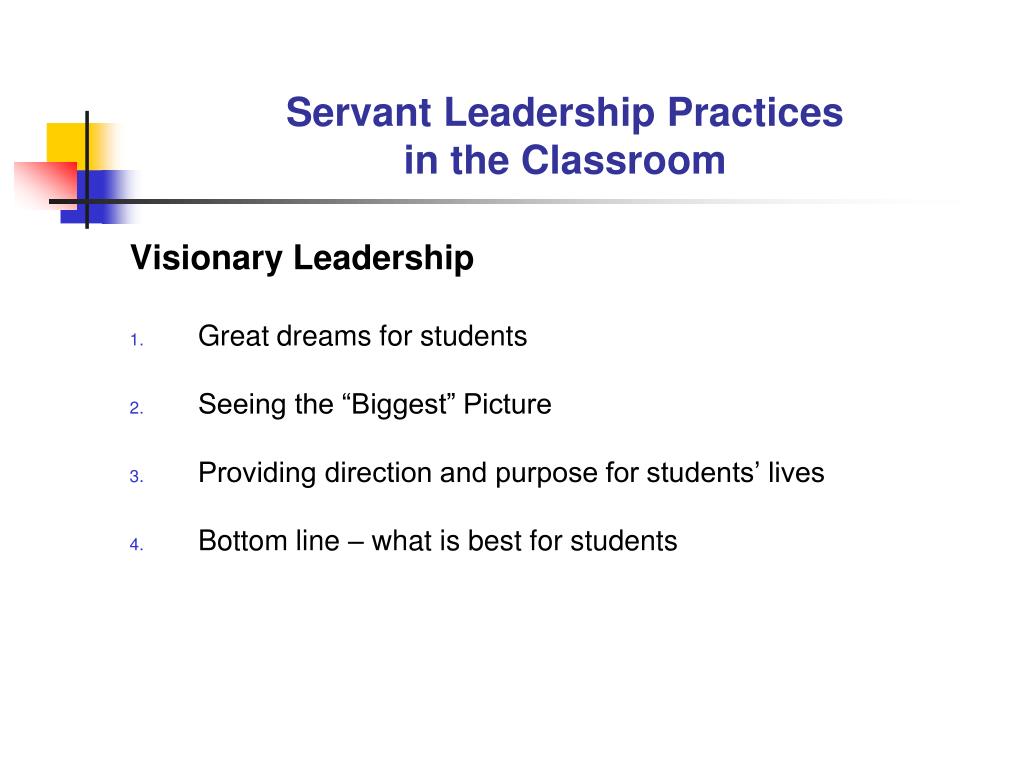 Servant Leadership Practices in the Classroom

Visionary Leadership

1. Great dreams for students

2. Seeing the “Biggest” Picture

3. Providing direction and purpose for students’ lives

4. Bottom line – what is best for students